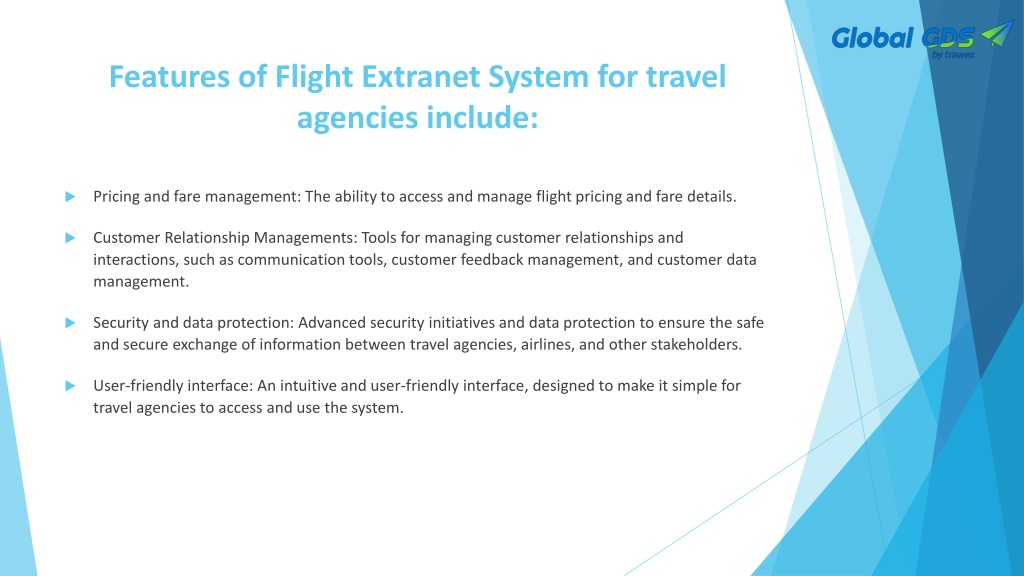 Global GDS
by trawex

Features of Flight Extranet System for travel agencies include:

Pricing and fare management: The ability to access and manage flight pricing and fare details.

Customer Relationship Managements: Tools for managing customer relationships and interactions, such as communication tools, customer feedback management, and customer data management.

Security and data protection: Advanced security initiatives and data protection to ensure the safe and secure exchange of information between travel agencies, airlines, and other stakeholders.

User-friendly interface: An intuitive and user-friendly interface, designed to make it simple for travel agencies to access and use the system.